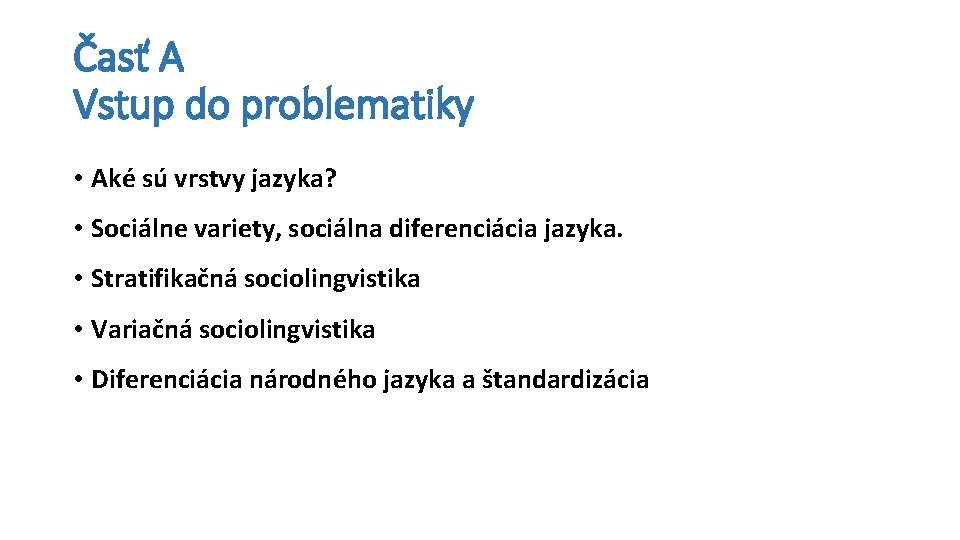 Časť A
Vstup do problematiky

• Aké sú vrstvy jazyka?

• Sociálne variety, sociálna diferenciácia jazyka.

• Stratifikačná sociolingvistika

• Variačná sociolingvistika

• Diferenciácia národného jazyka a štandardizácia